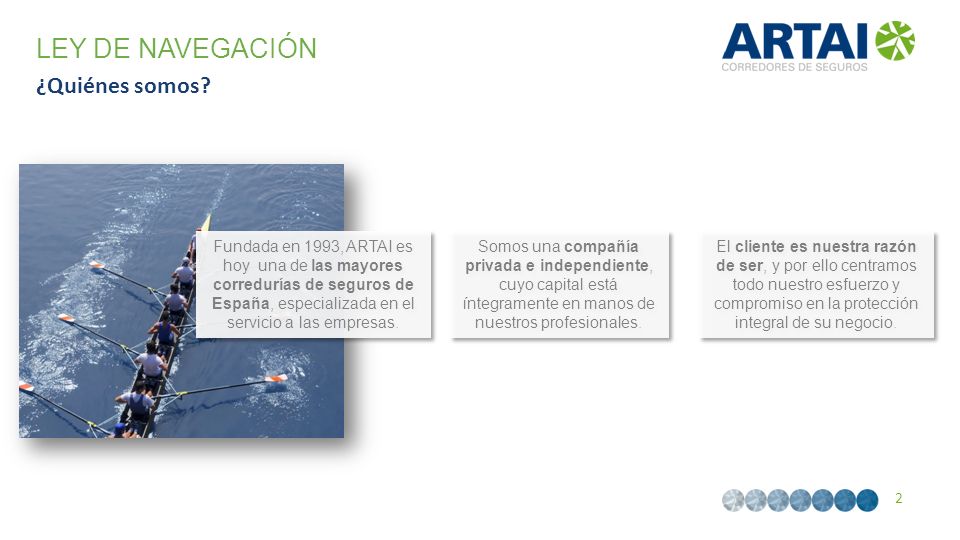 LEY DE NAVEGACIÓN

¿Quiénes somos?

ARTAI
CORREDORES DE SEGUROS

Fundada en 1993, ARTAI es hoy una de las mayores corredurías de seguros de España, especializada en el servicio a las empresas.

Somos una compañía privada e independiente, cuyo capital está íntegramente en manos de nuestros profesionales.

El cliente es nuestra razón de ser, y por ello centramos todo nuestro esfuerzo y compromiso en la protección integral de su negocio.

2